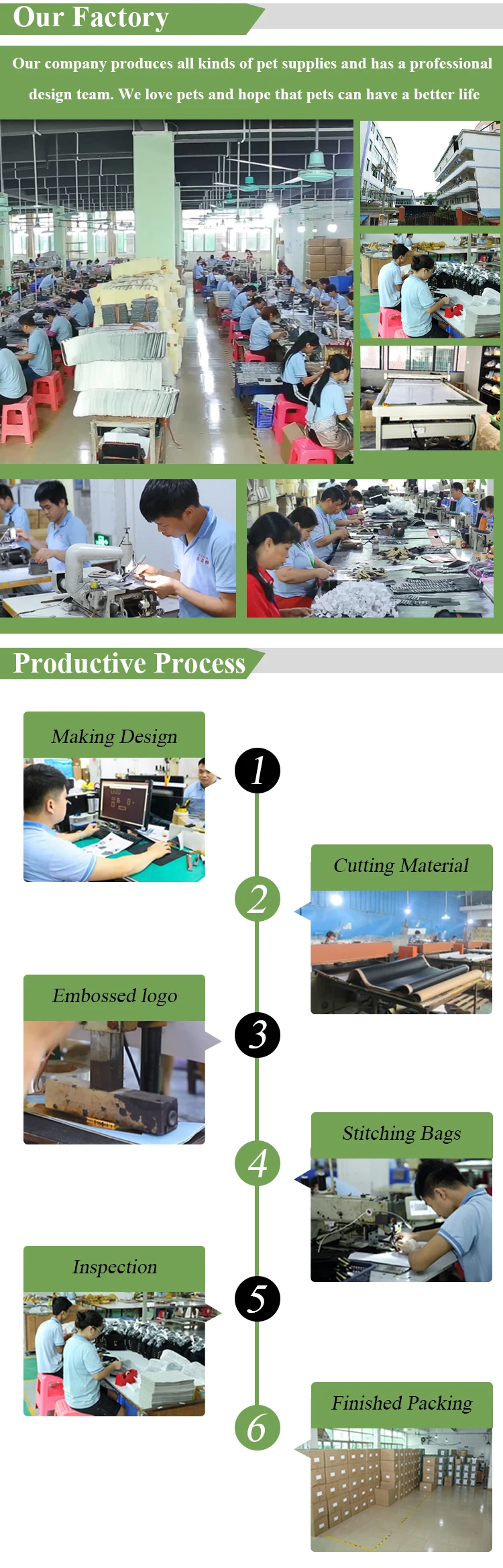 Our Factory

Our company produces all kinds of pet supplies and has a professional design team. We love pets and hope that pets can have a better life

Productive Process

Making Design

1

Cutting Material

2

Embossed logo

3

Stitching Bags

4

Inspection

5

Finished Packing

6